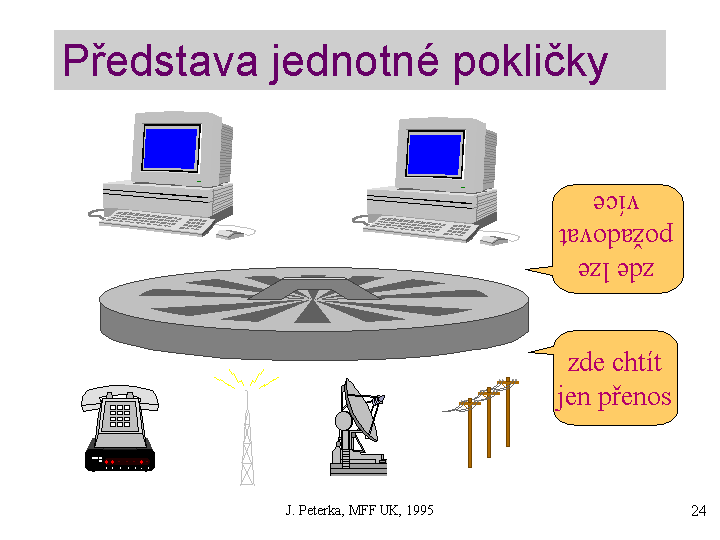 Představa jednotné pokličky

zde lze požadovat více

zde chtít jen přenos

J. Peterka, MFF UK, 1995

24